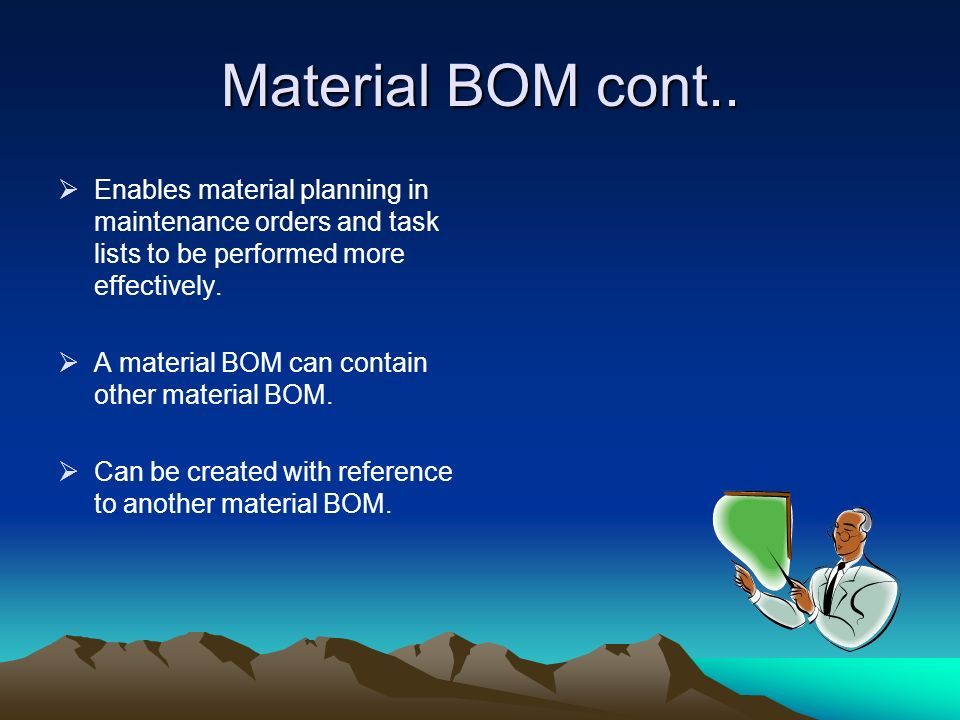 Material BOM cont..

➢ Enables material planning in maintenance orders and task lists to be performed more effectively.

➢ A material BOM can contain other material BOM.

➢ Can be created with reference to another material BOM.